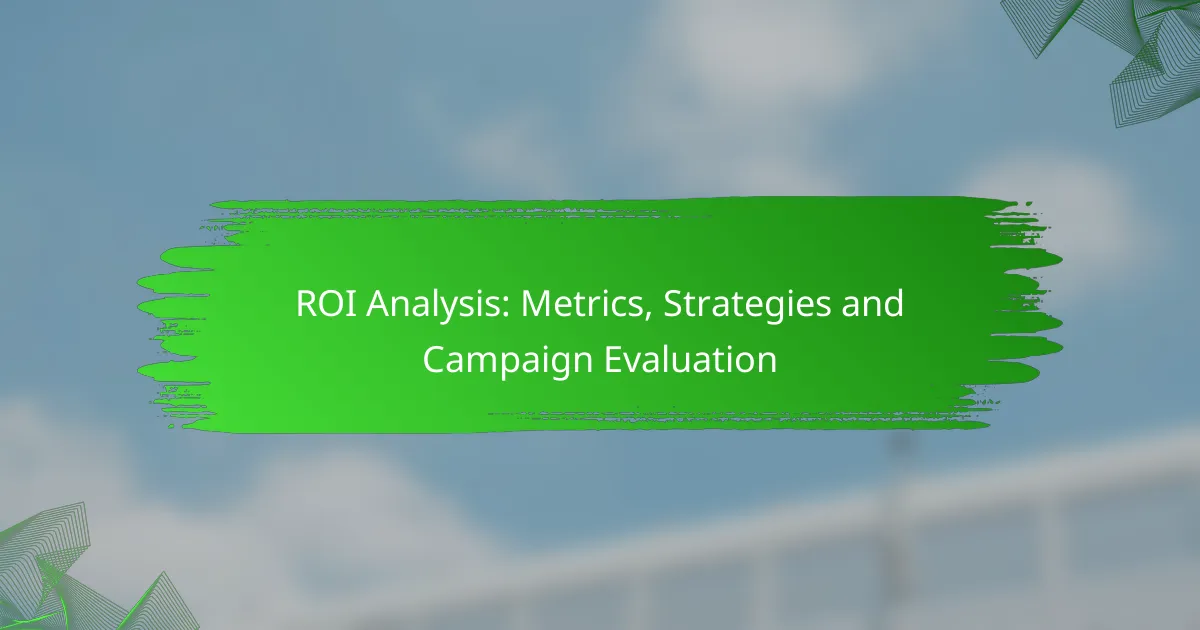 ROI Analysis: Metrics, Strategies and Campaign Evaluation